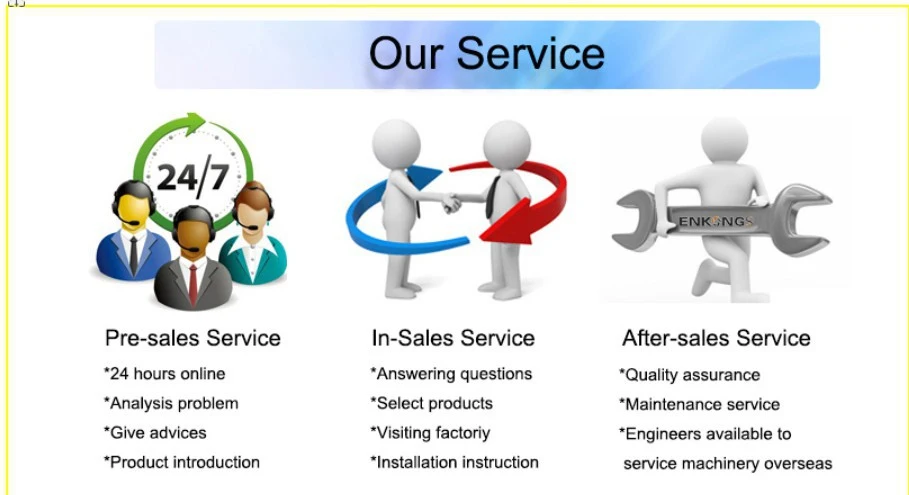 Our Service

24/7

ENKONGS

Pre-sales Service
*24 hours online
*Analysis problem
*Give advices
*Product introduction

In-Sales Service
*Answering questions
*Select products
*Visiting factoriy
*Installation instruction

After-sales Service
*Quality assurance
*Maintenance service
*Engineers available to service machinery overseas